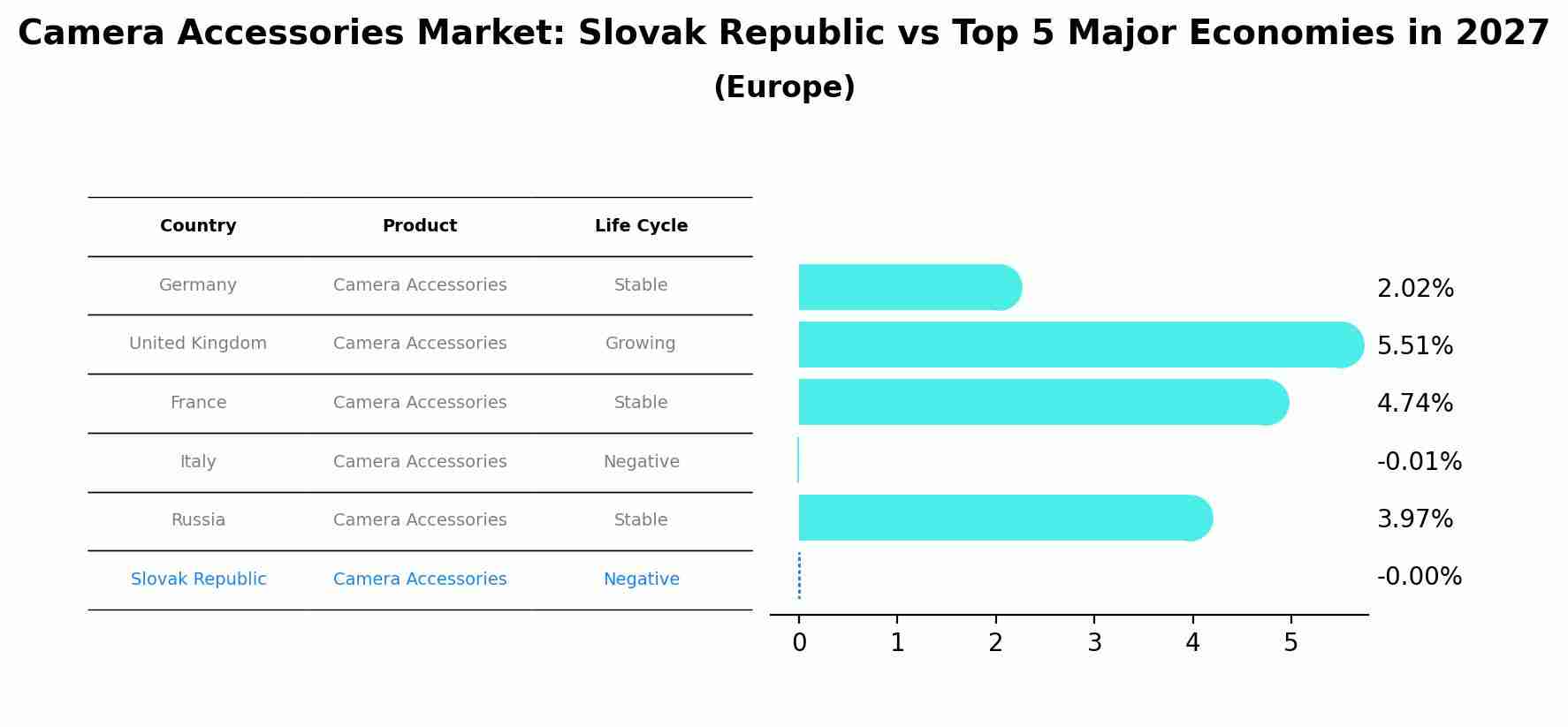 Camera Accessories Market: Slovak Republic vs Top 5 Major Economies in 2027
(Europe)

| Country | Product | Life Cycle |
|---|---|---|
| Germany | Camera Accessories | Stable |
| United Kingdom | Camera Accessories | Growing |
| France | Camera Accessories | Stable |
| Italy | Camera Accessories | Negative |
| Russia | Camera Accessories | Stable |
| Slovak Republic | Camera Accessories | Negative |

2.02%
5.51%
4.74%
-0.01%
3.97%
-0.00%

0 1 2 3 4 5